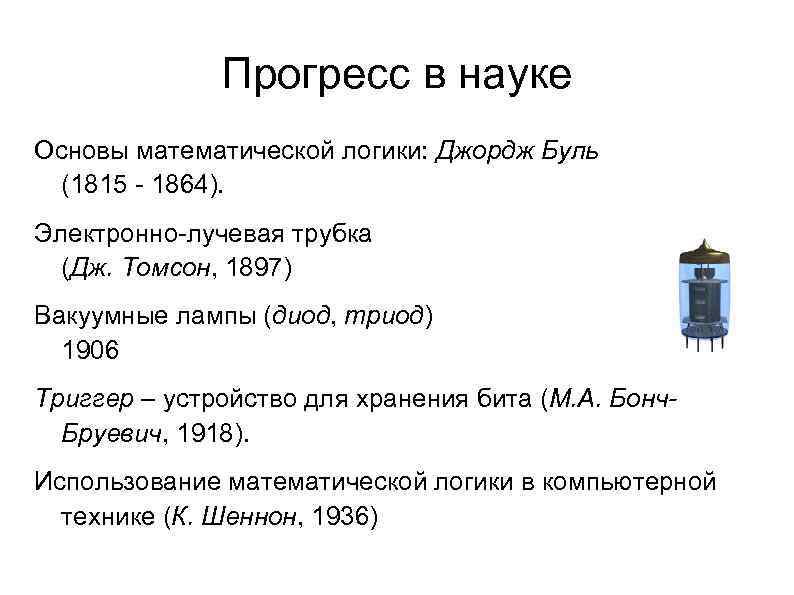 Прогресс в науке

Основы математической логики: Джордж Буль (1815 - 1864).

Электронно-лучевая трубка (Дж. Томсон, 1897)

Вакуумные лампы (диод, триод) 1906

Триггер – устройство для хранения бита (М.А. Бонч-Бруевич, 1918).

Использование математической логики в компьютерной технике (К. Шеннон, 1936)